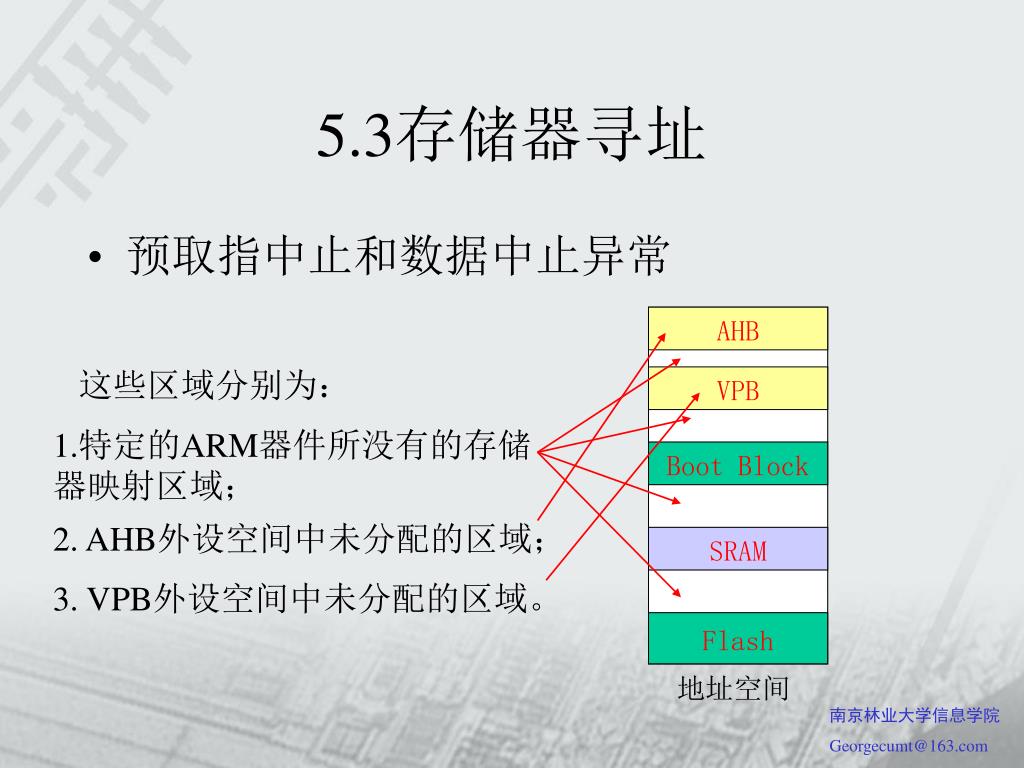 5.3存储器寻址

• 预取指中止和数据中止异常

这些区域分别为：

1.特定的ARM器件所没有的存储器映射区域；

2. AHB外设空间中未分配的区域；

3. VPB外设空间中未分配的区域。

AHB

VPB

Boot Block

SRAM

Flash

地址空间

南京林业大学信息学院

Georgecumt@163.com